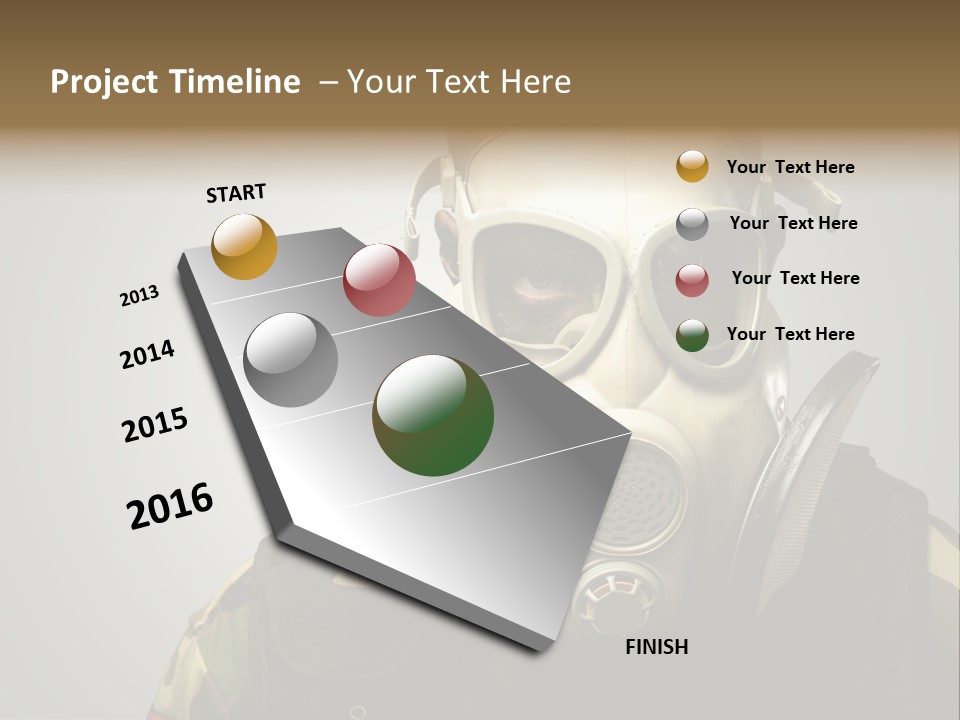 Project Timeline – Your Text Here

START

2013

2014

2015

2016

FINISH

Your Text Here

Your Text Here

Your Text Here

Your Text Here